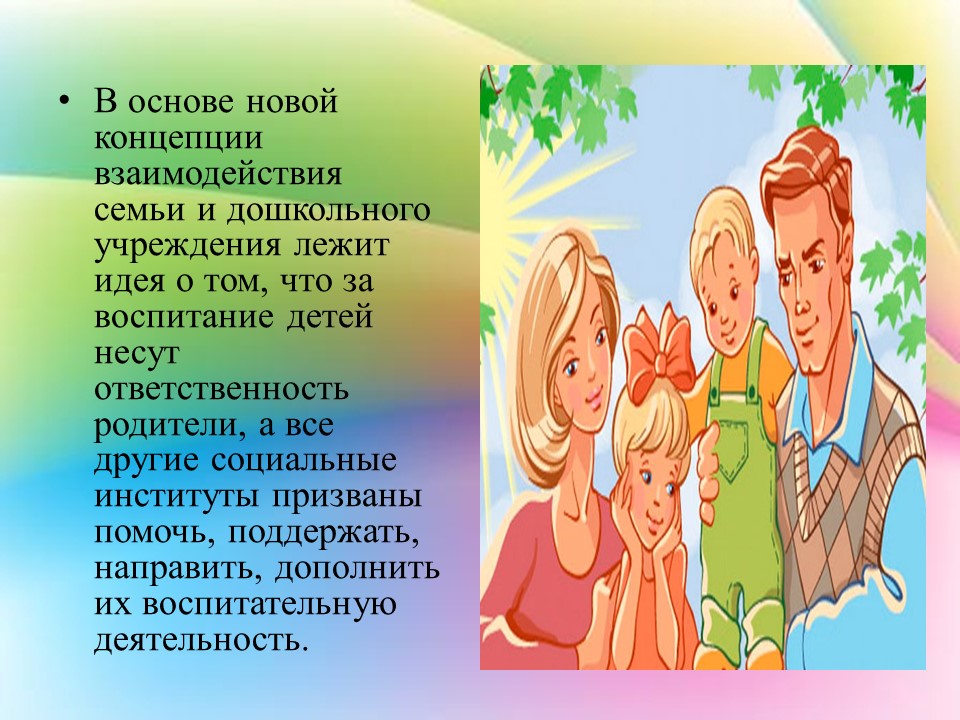 • В основе новой концепции взаимодействия семьи и дошкольного учреждения лежит идея о том, что за воспитание детей несут ответственность родители, а все другие социальные институты призваны помочь, поддержать, направить, дополнить их воспитательную деятельность.